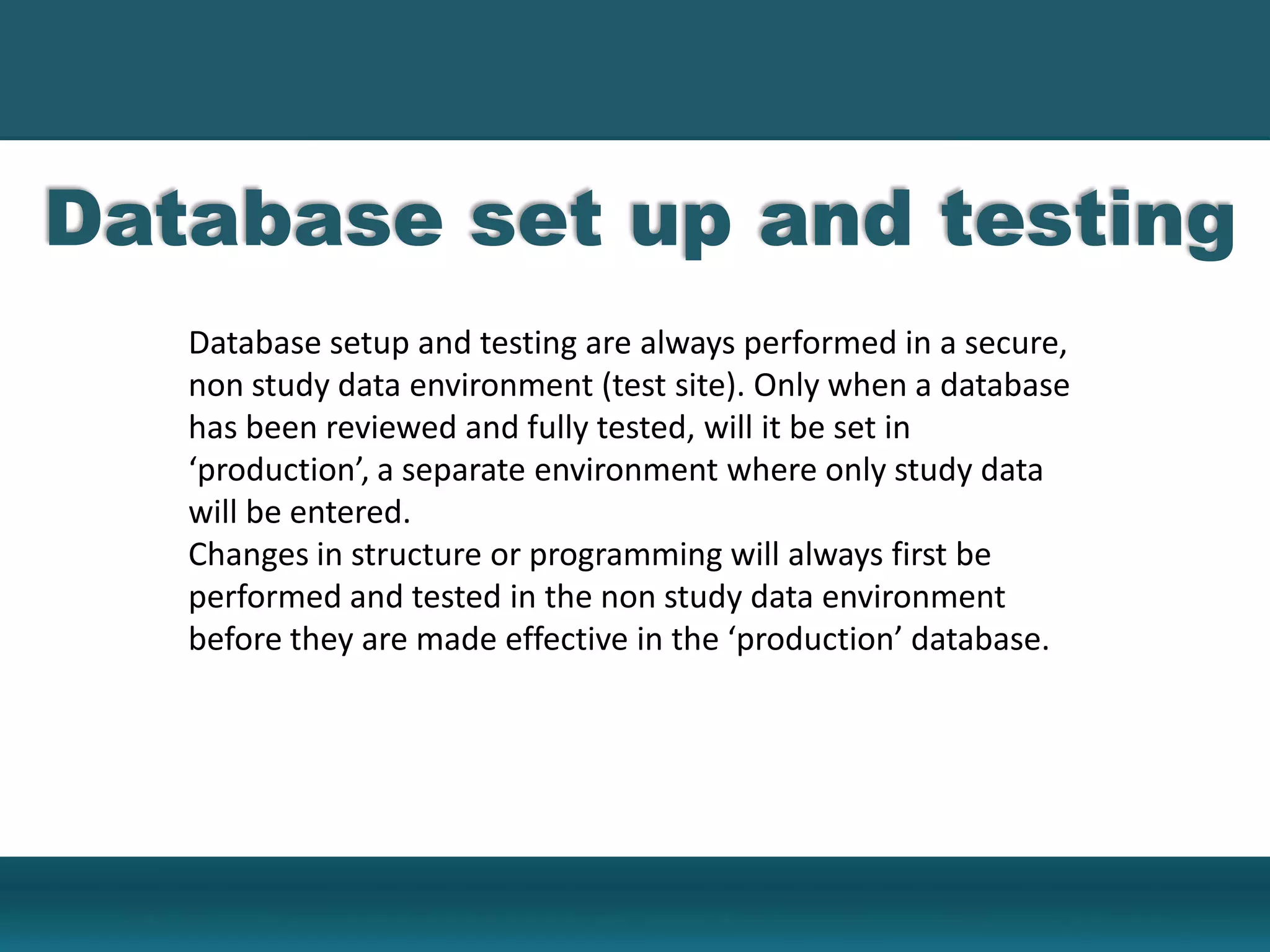 Database set up and testing

Database setup and testing are always performed in a secure, non study data environment (test site). Only when a database has been reviewed and fully tested, will it be set in ‘production’, a separate environment where only study data will be entered.
Changes in structure or programming will always first be performed and tested in the non study data environment before they are made effective in the ‘production’ database.